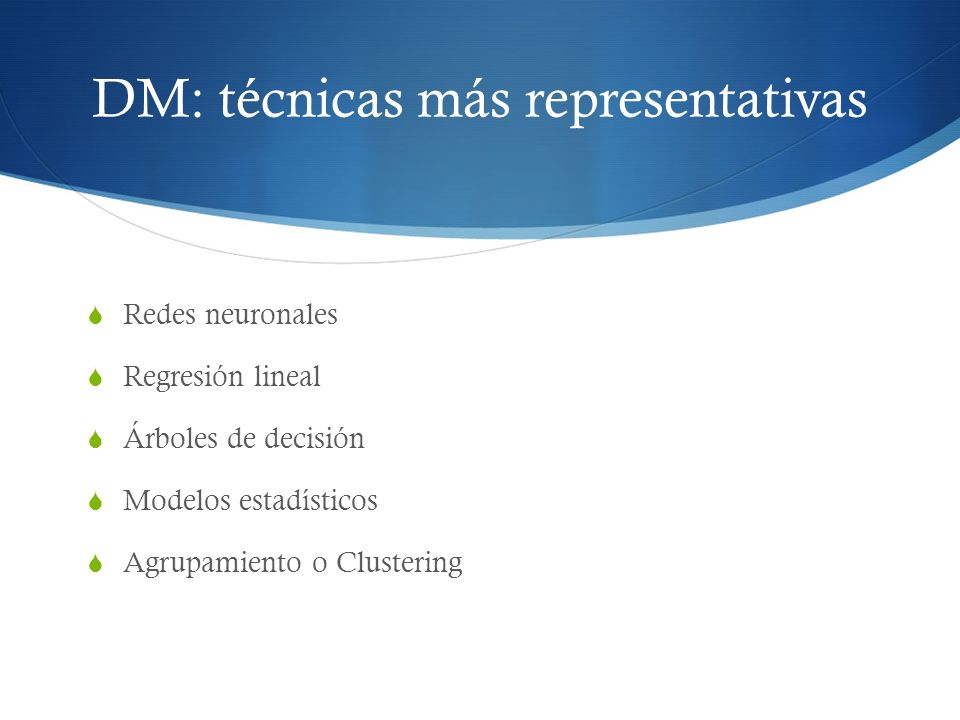 DM: técnicas más representativas

Redes neuronales

Regresión lineal

Árboles de decisión

Modelos estadísticos

Agrupamiento o Clustering